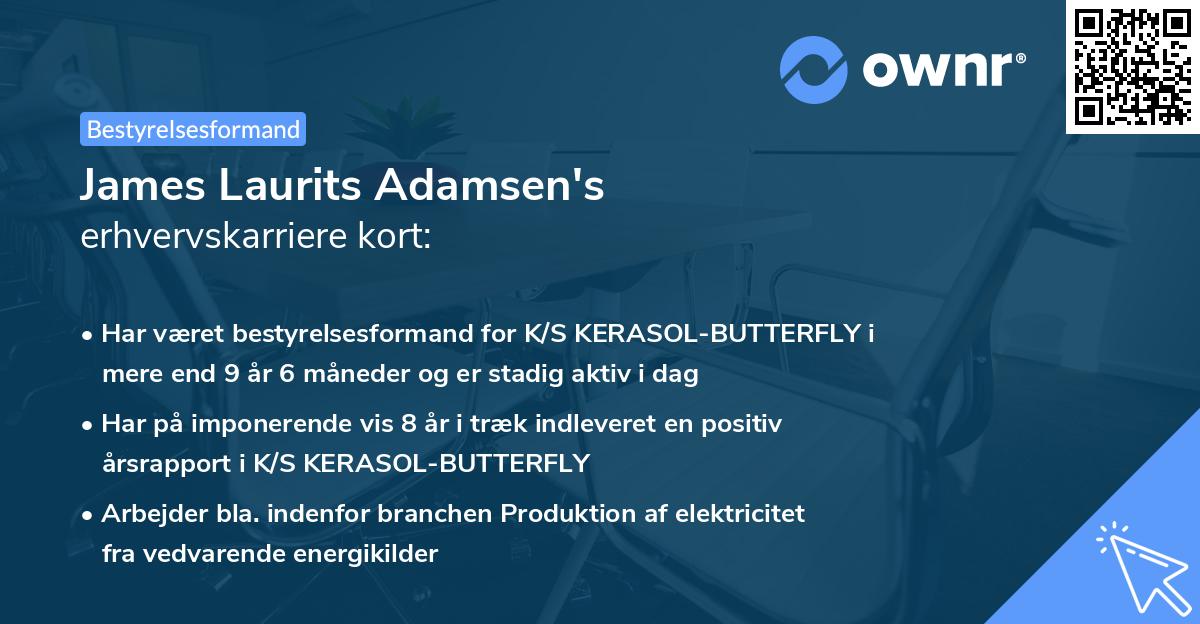 ownr®

Bestyrelsesformand

James Laurits Adamsen's erhvervskarriere kort:

• Har været bestyrelsesformand for K/S KERASOL-BUTTERFLY i mere end 9 år 6 måneder og er stadig aktiv i dag

• Har på imponerende vis 8 år i træk indleveret en positiv årsrapport i K/S KERASOL-BUTTERFLY

• Arbejder bla. indenfor branchen Produktion af elektricitet fra vedvarende energikilder